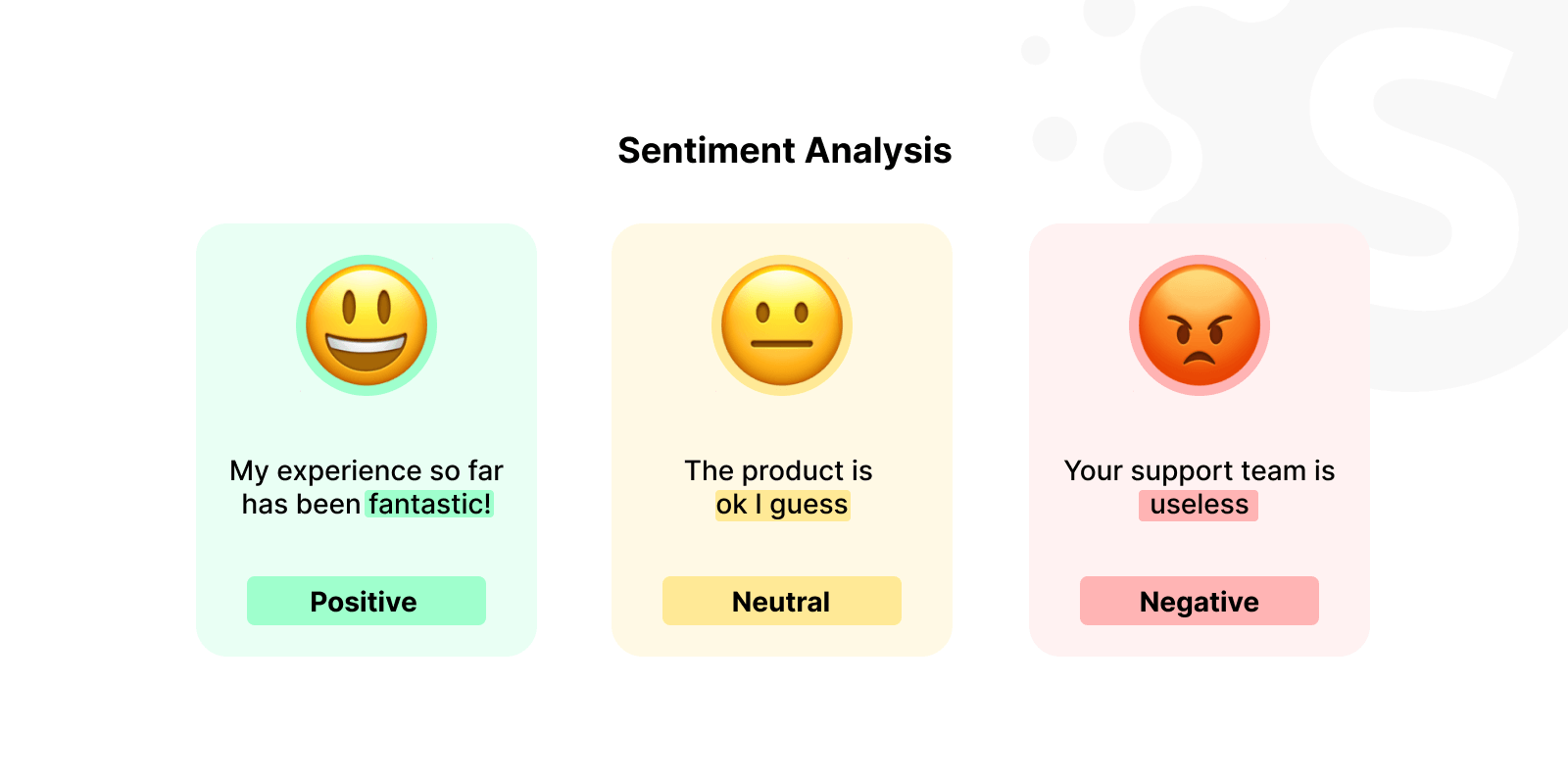 Sentiment Analysis

My experience so far has been fantastic!

Positive

The product is ok I guess

Neutral

Your support team is useless

Negative